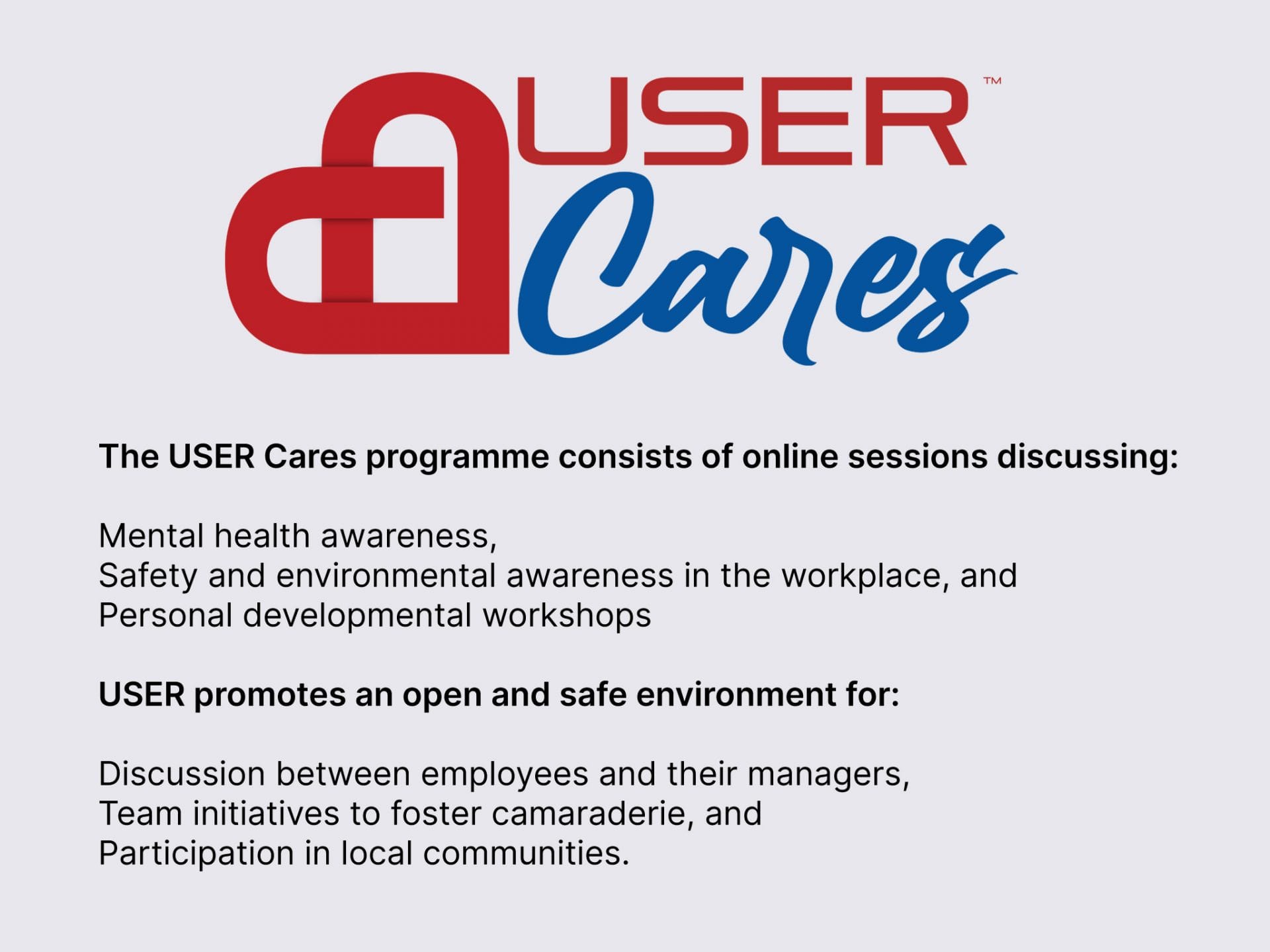 USER™
Cares

The USER Cares programme consists of online sessions discussing:

Mental health awareness,
Safety and environmental awareness in the workplace, and
Personal developmental workshops

USER promotes an open and safe environment for:

Discussion between employees and their managers,
Team initiatives to foster camaraderie, and
Participation in local communities.